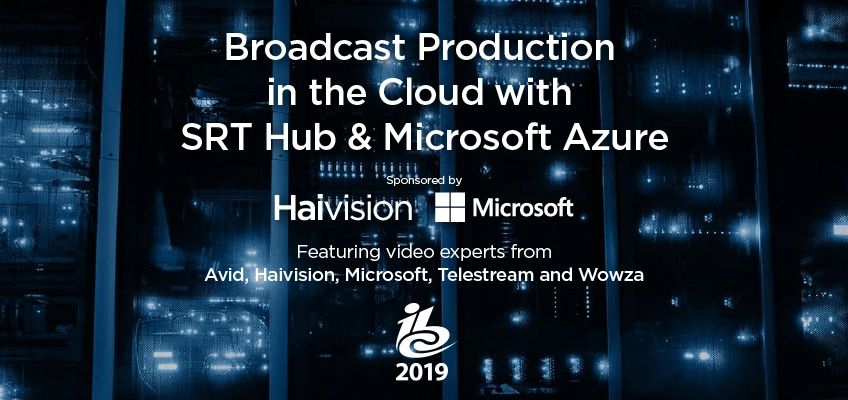 Broadcast Production in the Cloud with SRT Hub & Microsoft Azure

Sponsored by

Haivision Microsoft

Featuring video experts from
Avid, Haivision, Microsoft, Telestream and Wowza

IBC
2019